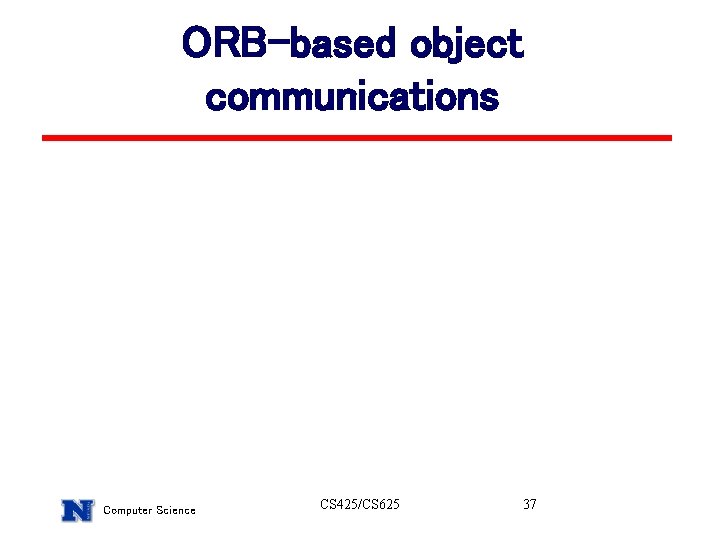 ORB-based object communications

N Computer Science

CS425/CS625

37